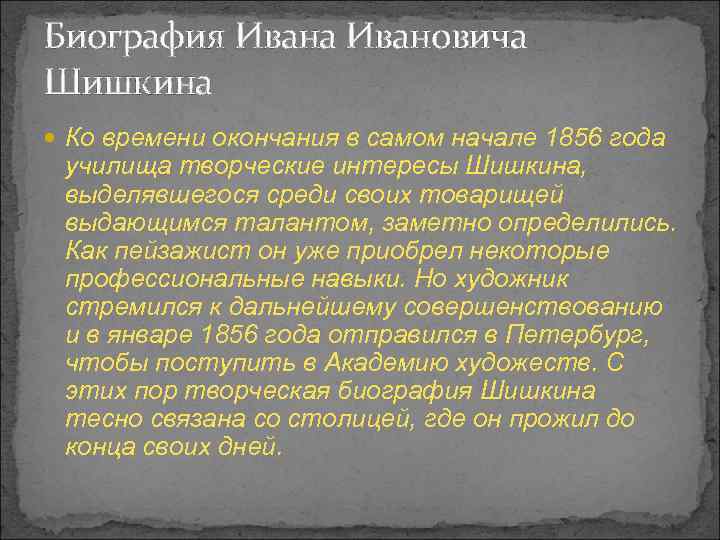 Биография Ивана Ивановича Шишкина

Ко времени окончания в самом начале 1856 года училища творческие интересы Шишкина, выделявшегося среди своих товарищей выдающимся талантом, заметно определились. Как пейзажист он уже приобрел некоторые профессиональные навыки. Но художник стремился к дальнейшему совершенствованию и в январе 1856 года отправился в Петербург, чтобы поступить в Академию художеств. С этих пор творческая биография Шишкина тесно связана со столицей, где он прожил до конца своих дней.